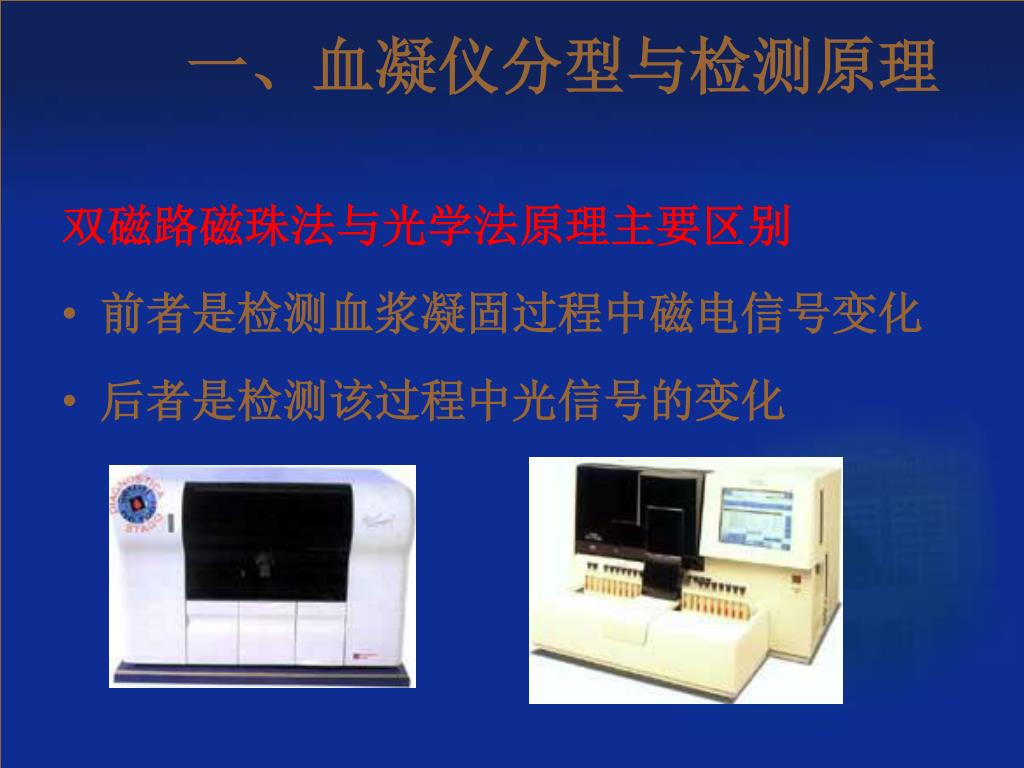 一、血凝仪分型与检测原理

双磁路磁珠法与光学法原理主要区别

• 前者是检测血浆凝固过程中磁电信号变化

• 后者是检测该过程中光信号的变化

DIAGNOSTICA STAGO